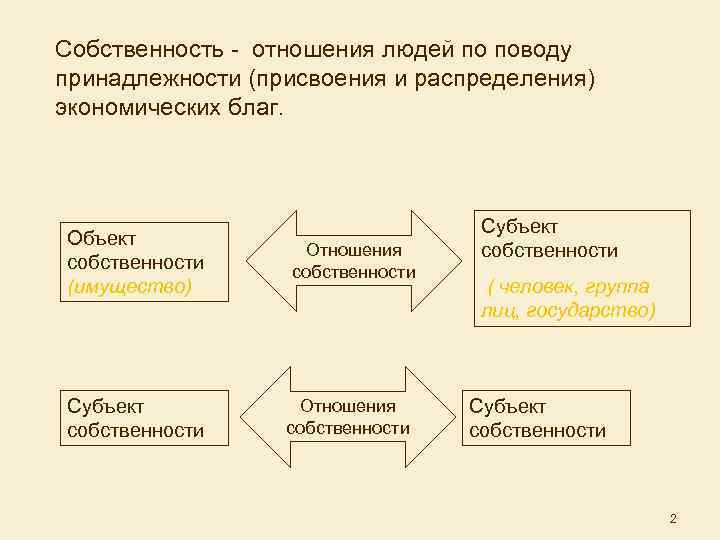 Собственность - отношения людей по поводу принадлежности (присвоения и распределения) экономических благ.

Объект собственности (имущество)

Отношения собственности

Субъект собственности

( человек, группа лиц, государство)

Субъект собственности

Отношения собственности

Субъект собственности

2